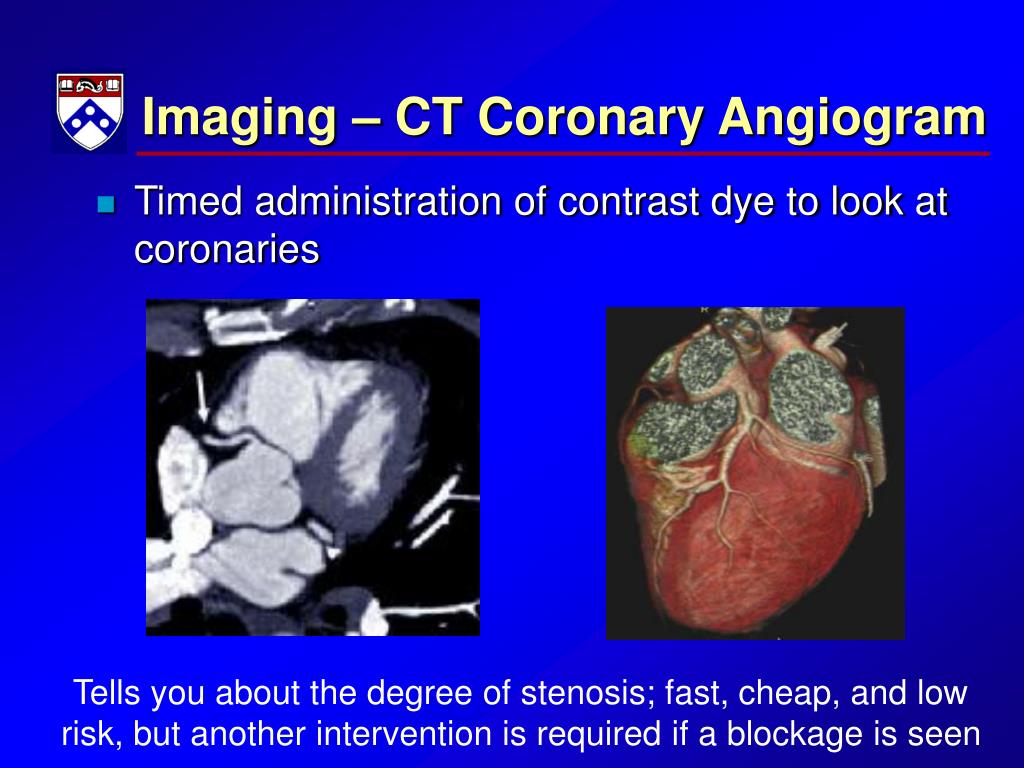 Imaging – CT Coronary Angiogram

Timed administration of contrast dye to look at coronaries

Tells you about the degree of stenosis; fast, cheap, and low risk, but another intervention is required if a blockage is seen